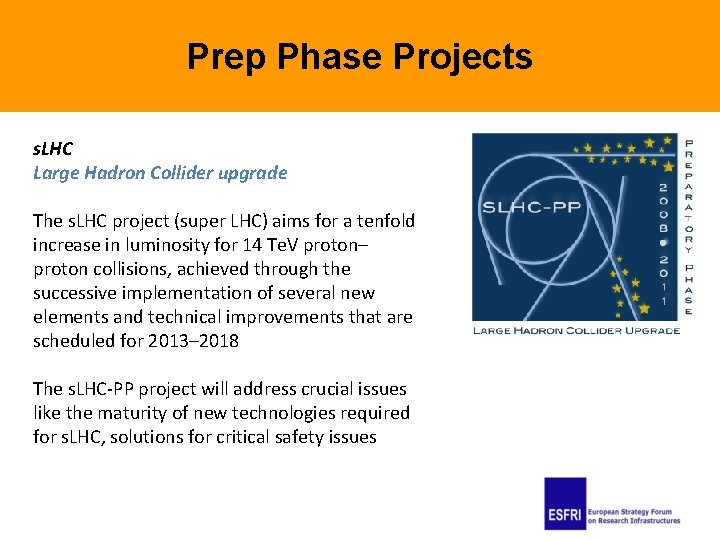 Prep Phase Projects

sLHC
Large Hadron Collider upgrade

The sLHC project (super LHC) aims for a tenfold increase in luminosity for 14 TeV proton–proton collisions, achieved through the successive implementation of several new elements and technical improvements that are scheduled for 2013–2018

The sLHC-PP project will address crucial issues like the maturity of new technologies required for sLHC, solutions for critical safety issues

SLHC-PP
2008 • 2011
PREPARATORY PHASE
LARGE HADRON COLLIDER UPGRADE

ESFRI European Strategy Forum on Research Infrastructures